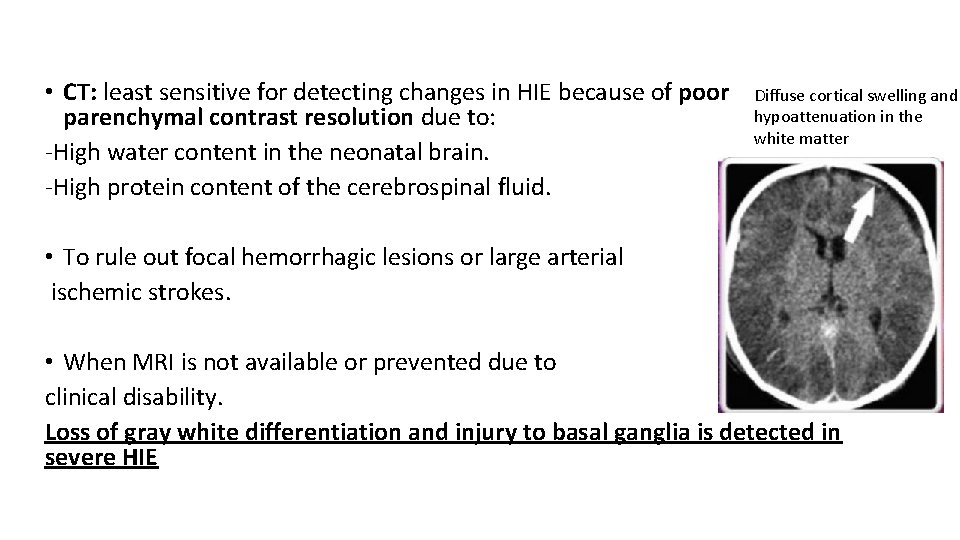 • CT: least sensitive for detecting changes in HIE because of poor parenchymal contrast resolution due to:
-High water content in the neonatal brain.
-High protein content of the cerebrospinal fluid.

• To rule out focal hemorrhagic lesions or large arterial ischemic strokes.

• When MRI is not available or prevented due to clinical disability.
Loss of gray white differentiation and injury to basal ganglia is detected in severe HIE

Diffuse cortical swelling and hypoattenuation in the white matter